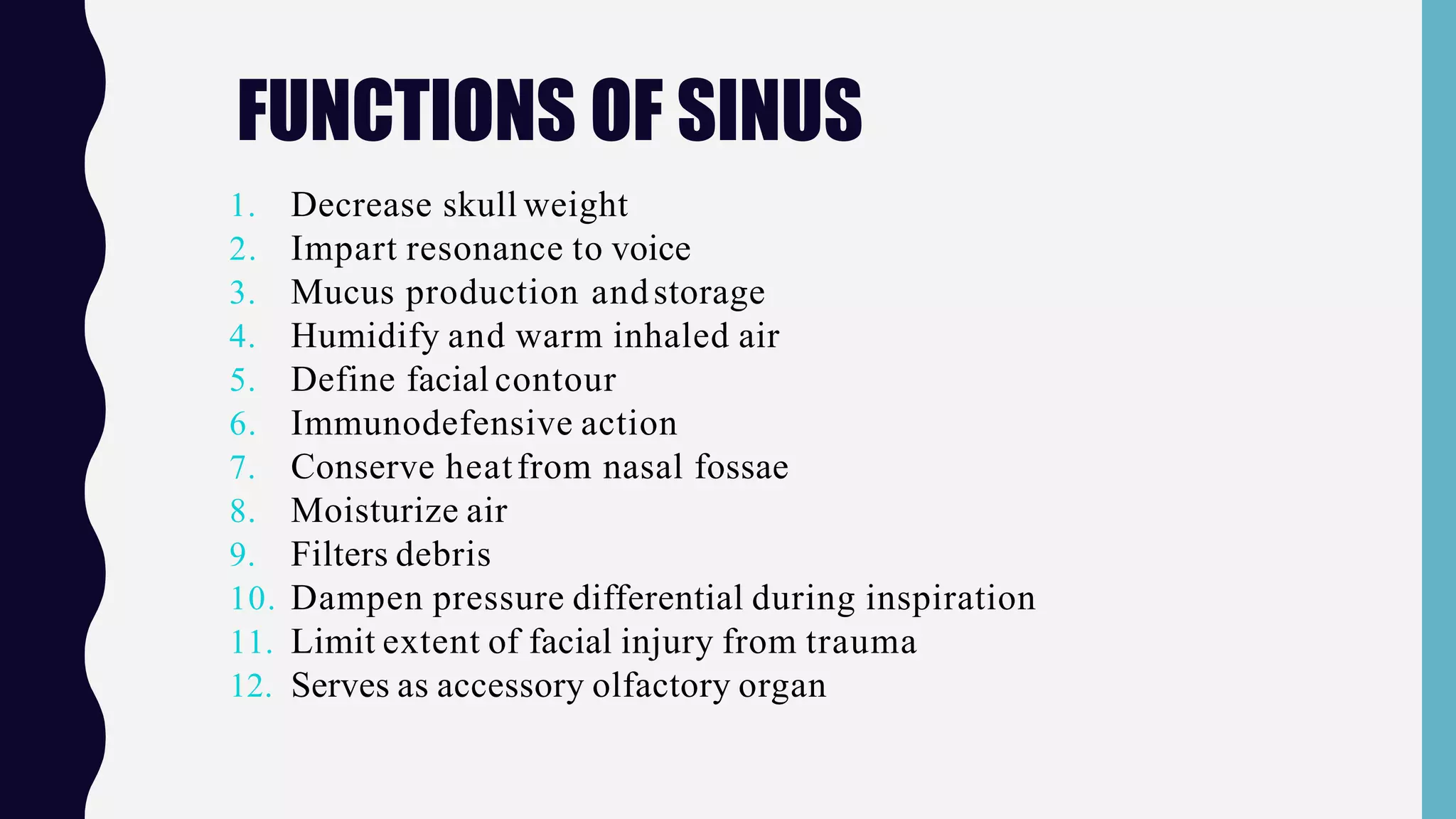 FUNCTIONS OF SINUS

1. Decrease skull weight
2. Impart resonance to voice
3. Mucus production and storage
4. Humidify and warm inhaled air
5. Define facial contour
6. Immunodefensive action
7. Conserve heat from nasal fossae
8. Moisturize air
9. Filters debris
10. Dampen pressure differential during inspiration
11. Limit extent of facial injury from trauma
12. Serves as accessory olfactory organ